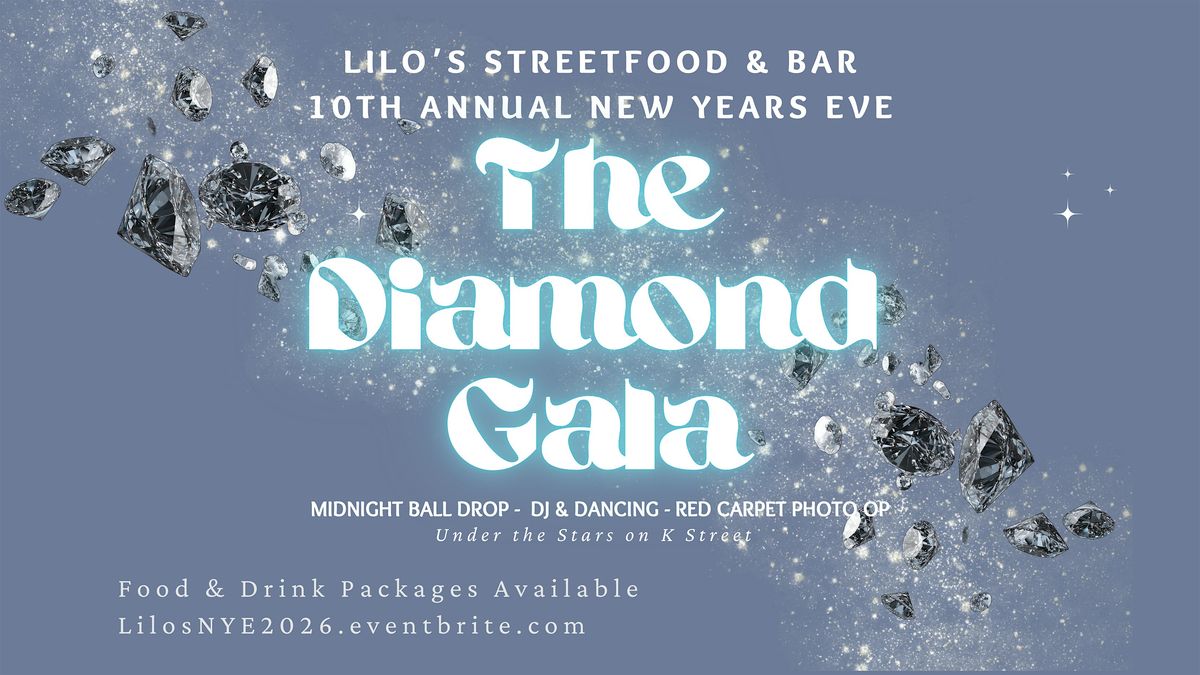 LILO'S STREETFOOD & BAR
10TH ANNUAL NEW YEARS EVE

The Diamond Gala

MIDNIGHT BALL DROP - DJ & DANCING - RED CARPET PHOTO OP
Under the Stars on K Street

Food & Drink Packages Available
LilosNYE2026.eventbrite.com